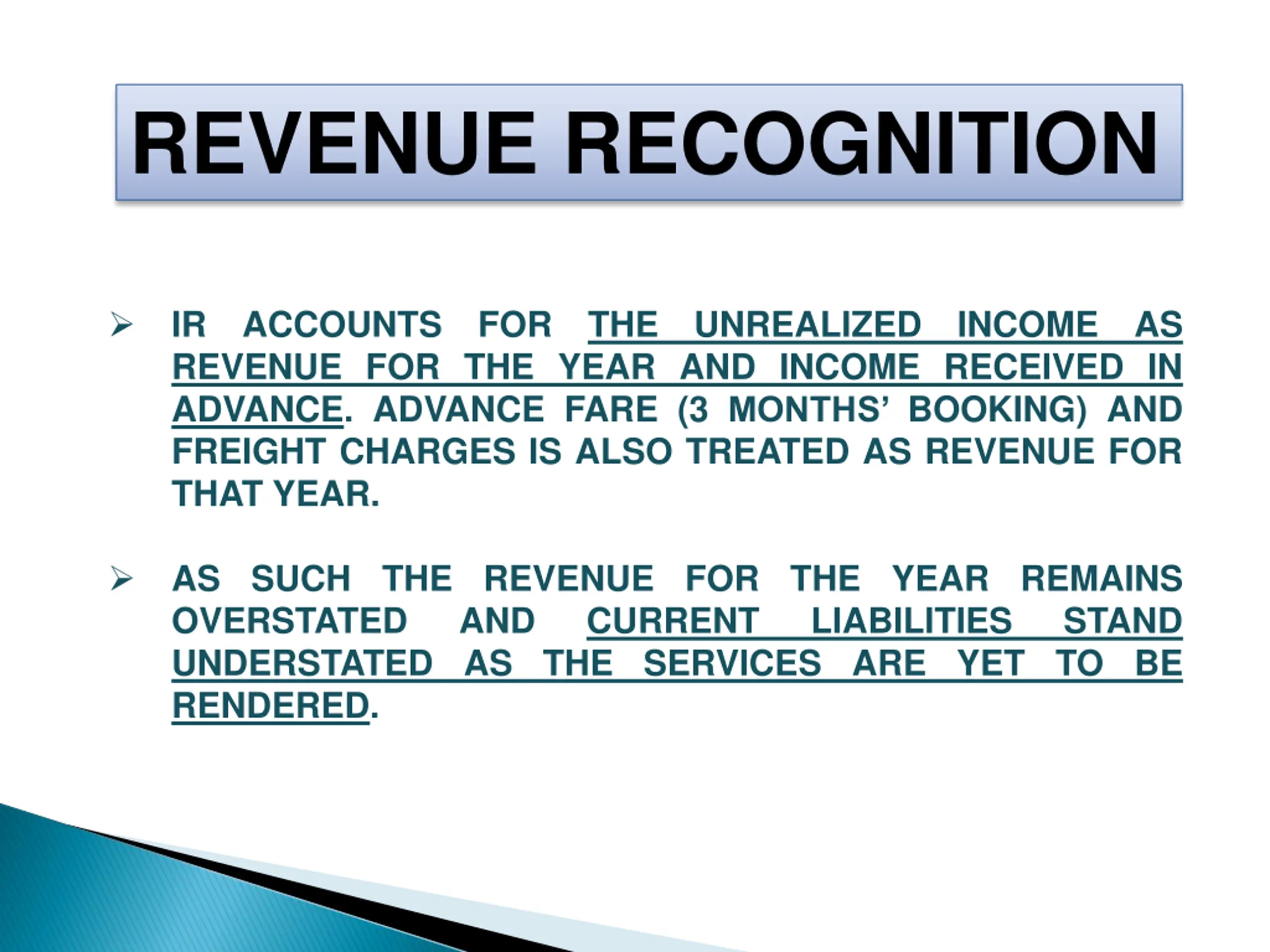 REVENUE RECOGNITION

➢ IR ACCOUNTS FOR THE UNREALIZED INCOME AS REVENUE FOR THE YEAR AND INCOME RECEIVED IN ADVANCE. ADVANCE FARE (3 MONTHS' BOOKING) AND FREIGHT CHARGES IS ALSO TREATED AS REVENUE FOR THAT YEAR.

➢ AS SUCH THE REVENUE FOR THE YEAR REMAINS OVERSTATED AND CURRENT LIABILITIES STAND UNDERSTATED AS THE SERVICES ARE YET TO BE RENDERED.